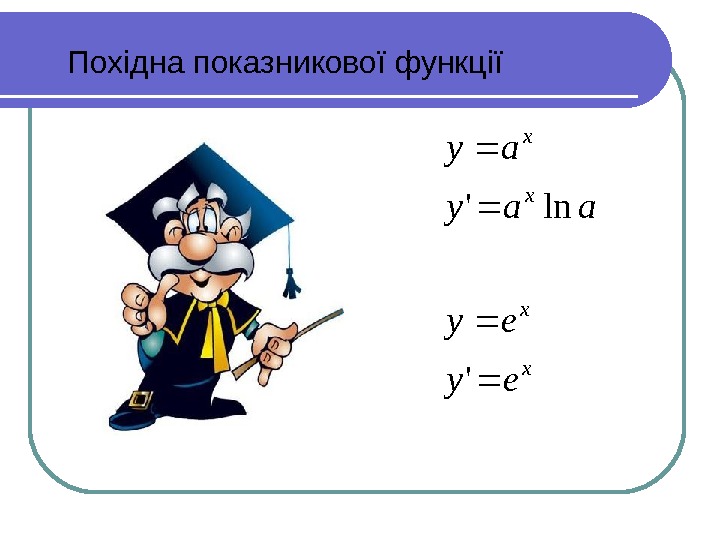 Похідна показникової функції

$y = a^x$

$y' = a^x \ln a$

$y = e^x$

$y' = e^x$